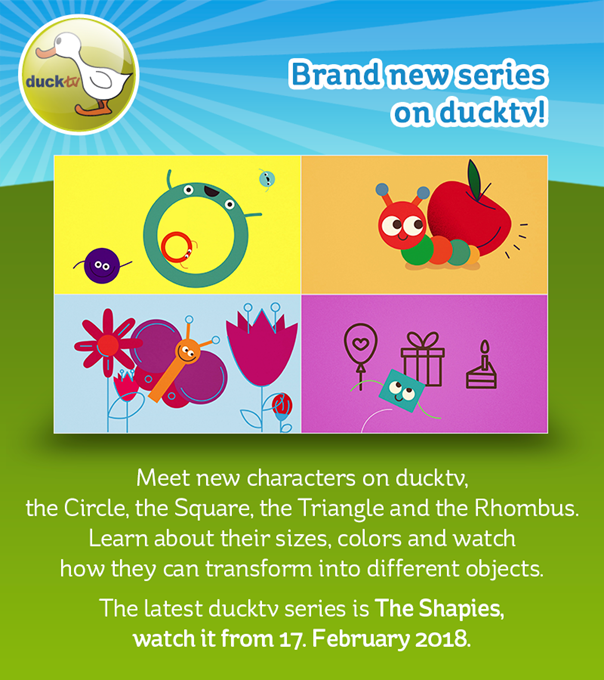 ducktv

Brand new series on ducktv!

Meet new characters on ducktv, the Circle, the Square, the Triangle and the Rhombus. Learn about their sizes, colors and watch how they can transform into different objects.

The latest ducktv series is The Shapies, watch it from 17. February 2018.